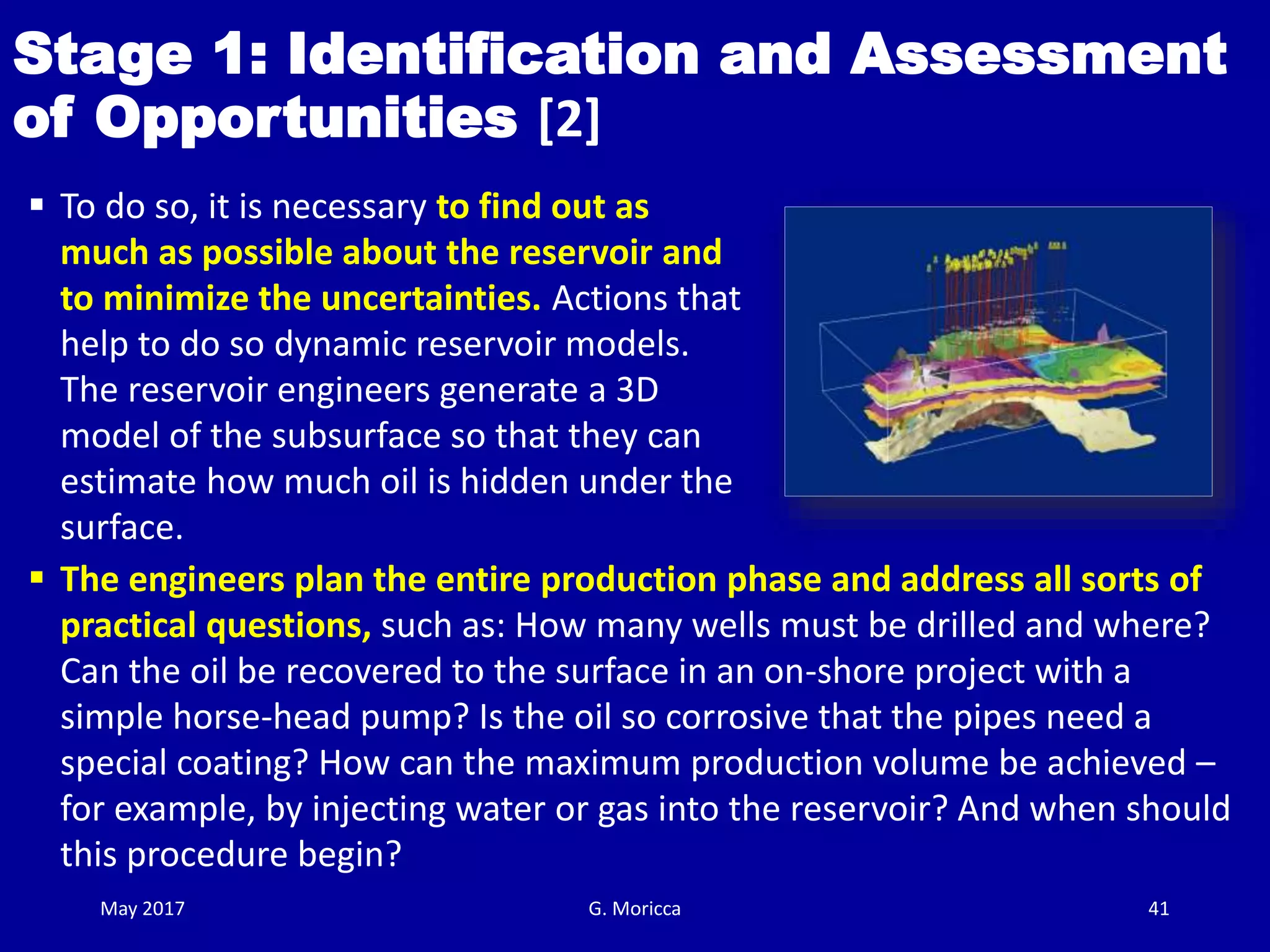 Stage 1: Identification and Assessment of Opportunities [2]

▪ To do so, it is necessary to find out as much as possible about the reservoir and to minimize the uncertainties. Actions that help to do so dynamic reservoir models. The reservoir engineers generate a 3D model of the subsurface so that they can estimate how much oil is hidden under the surface.

▪ The engineers plan the entire production phase and address all sorts of practical questions, such as: How many wells must be drilled and where? Can the oil be recovered to the surface in an on-shore project with a simple horse-head pump? Is the oil so corrosive that the pipes need a special coating? How can the maximum production volume be achieved – for example, by injecting water or gas into the reservoir? And when should this procedure begin?

May 2017
G. Moricca
41